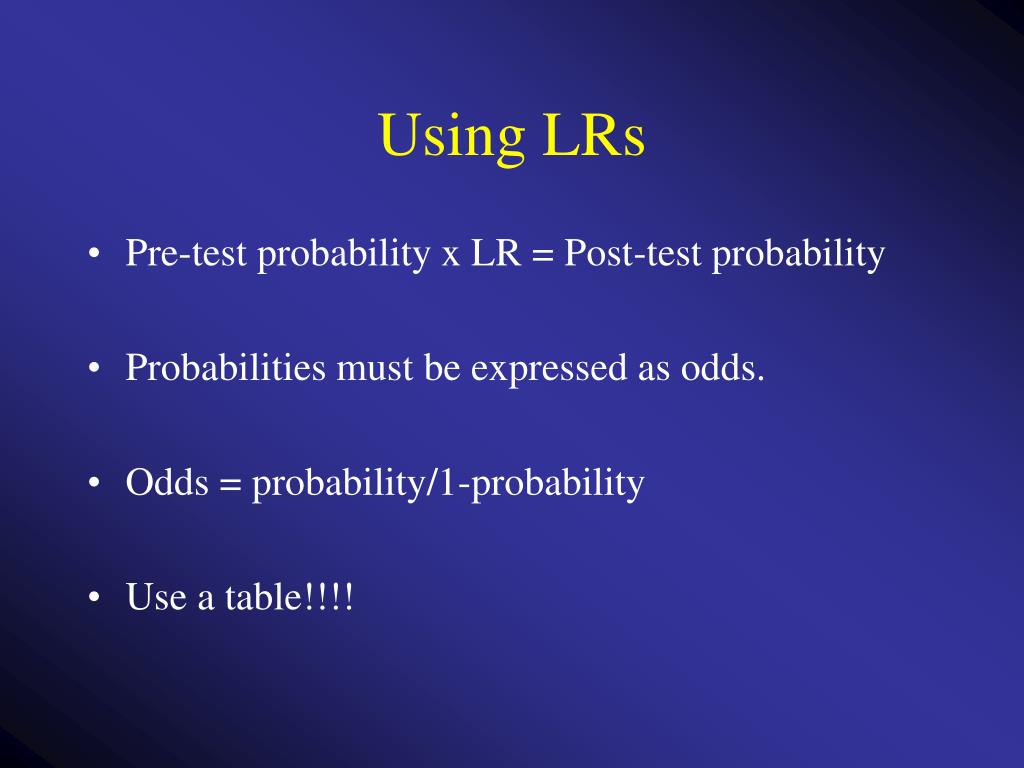 Using LRs

• Pre-test probability x LR = Post-test probability

• Probabilities must be expressed as odds.

• Odds = probability/1-probability

• Use a table!!!!